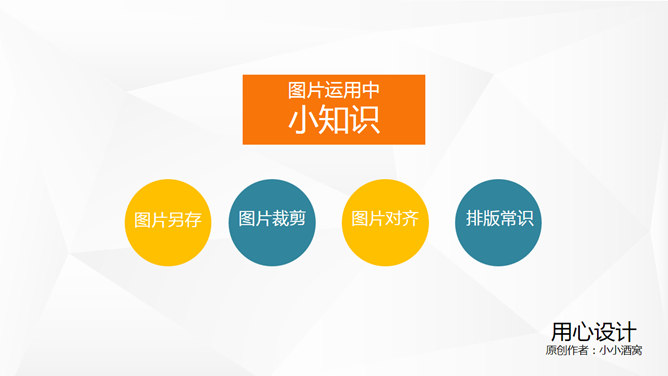 图片运用中
小知识

图片另存

图片裁剪

图片对齐

排版常识

用心设计
原创作者：小小酒窝